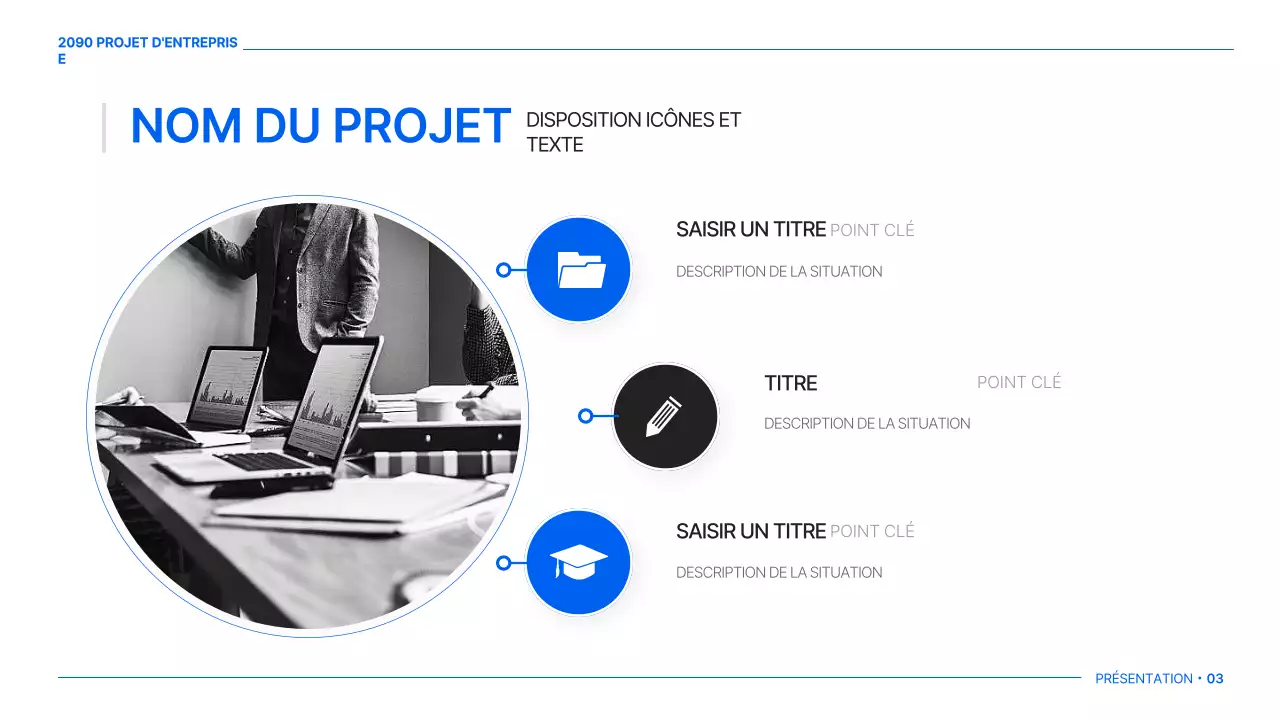 2090 PROJET D'ENTREPRISE

NOM DU PROJET DISPOSITION ICÔNES ET TEXTE

SAISIR UN TITRE POINT CLÉ

DESCRIPTION DE LA SITUATION

TITRE POINT CLÉ

DESCRIPTION DE LA SITUATION

SAISIR UN TITRE POINT CLÉ

DESCRIPTION DE LA SITUATION

PRÉSENTATION • 03